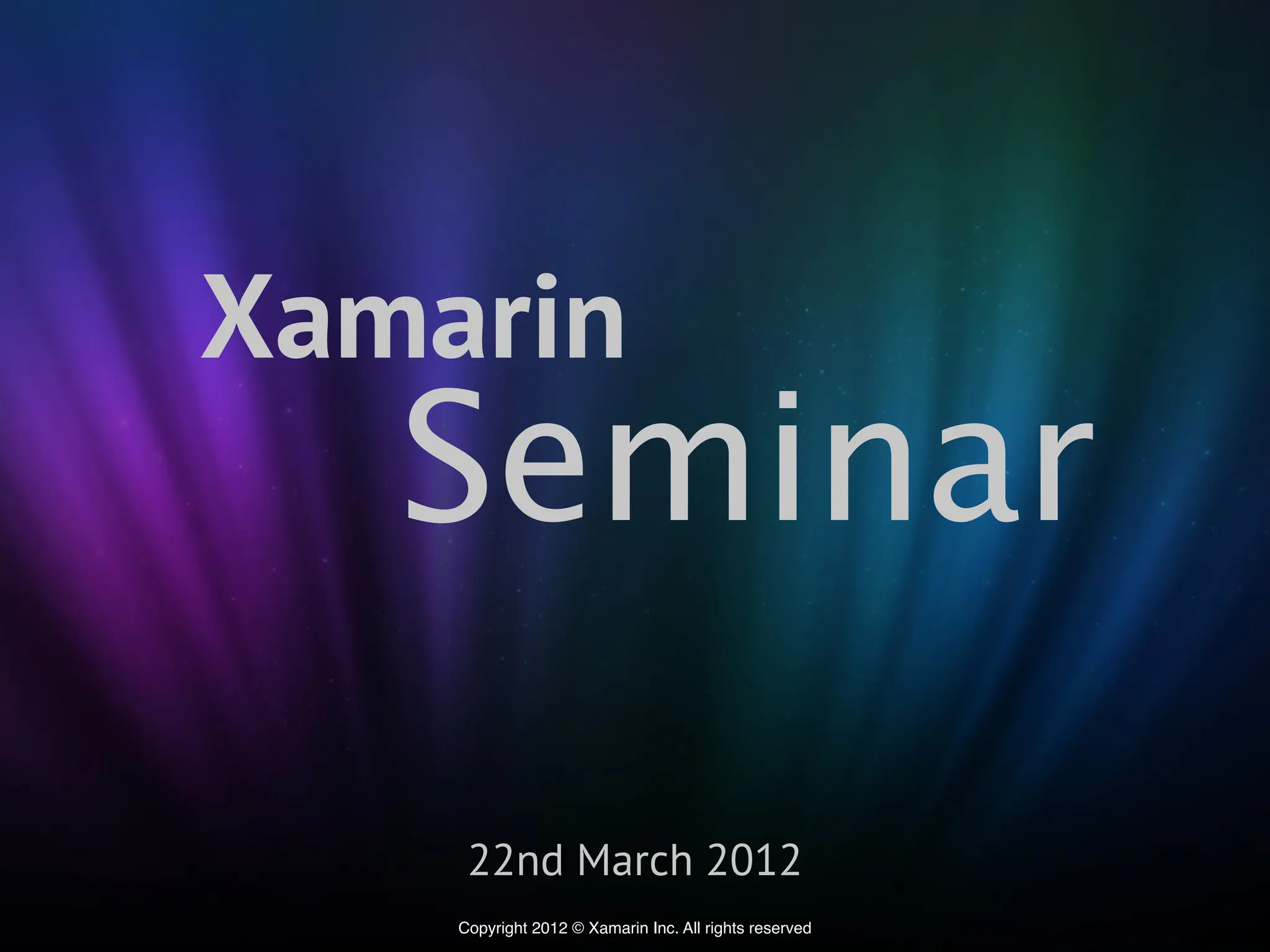 Xamarin
Seminar

22nd March 2012

Copyright 2012 © Xamarin Inc. All rights reserved